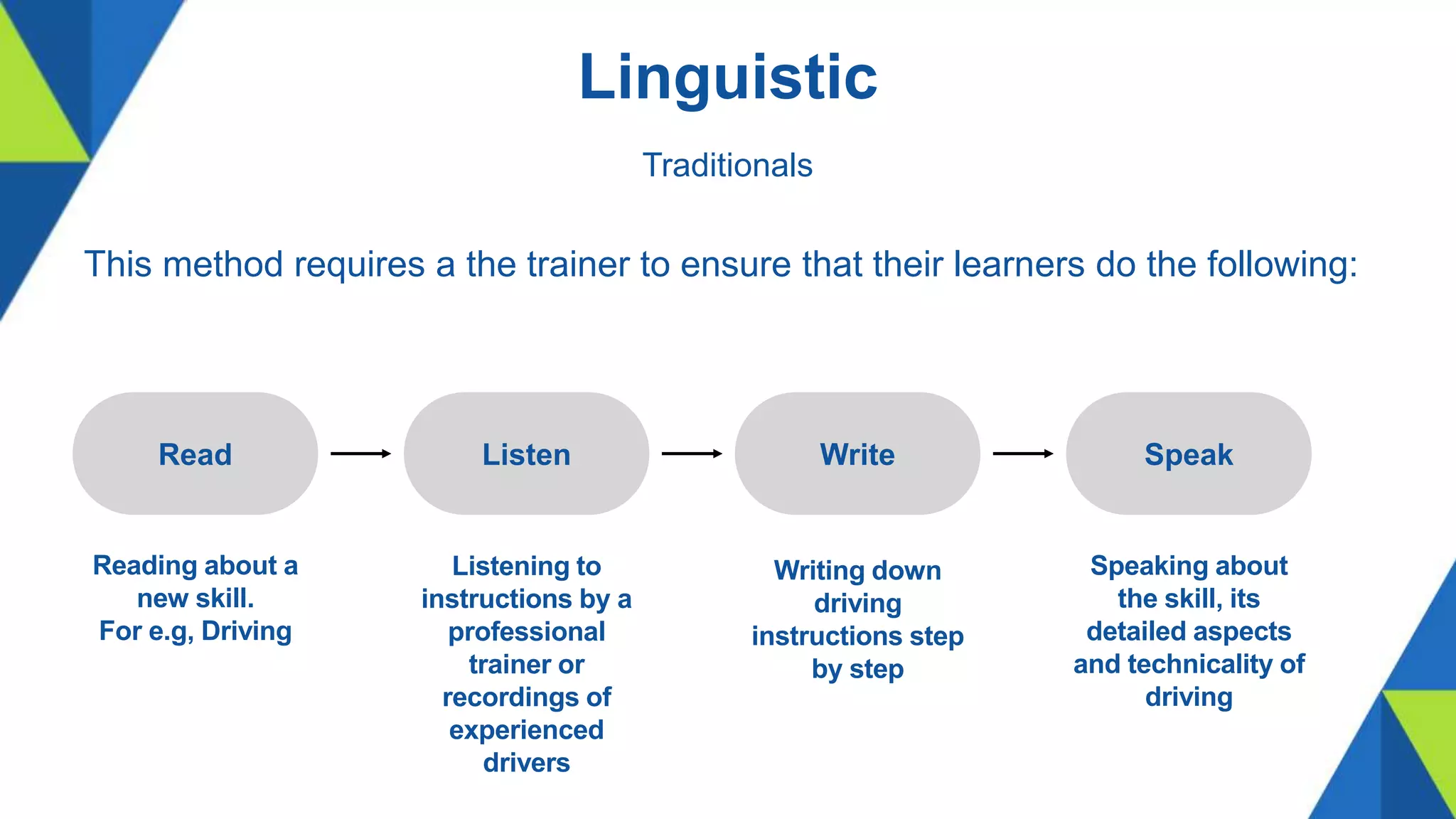 Linguistic

Traditionals

This method requires a the trainer to ensure that their learners do the following:

Read

Listen

Write

Speak

Reading about a new skill.
For e.g, Driving

Listening to instructions by a professional trainer or recordings of experienced drivers

Writing down driving instructions step by step

Speaking about the skill, its detailed aspects and technicality of driving